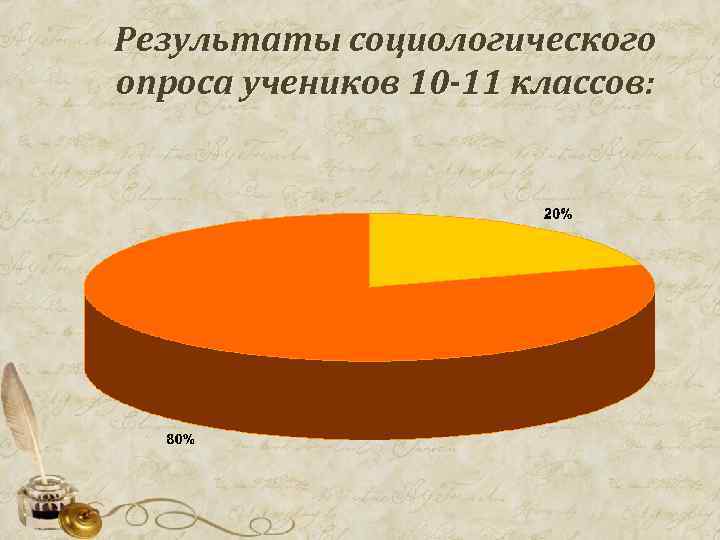 Результаты социологического опроса учеников 10-11 классов:

20%

80%